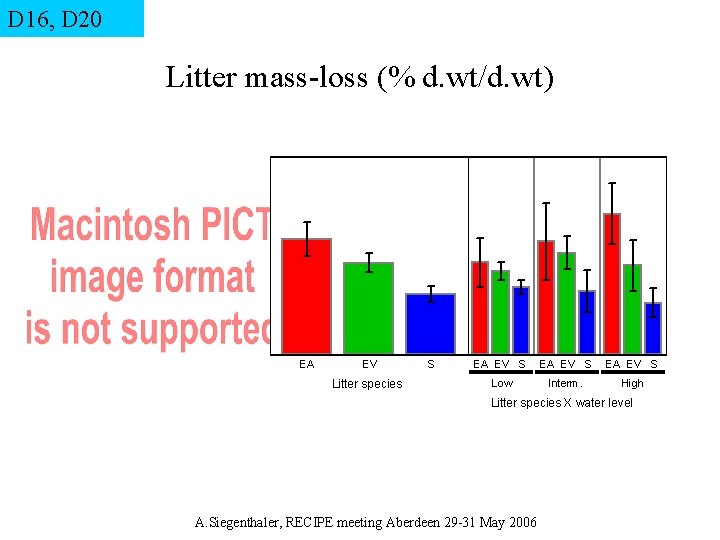 D16, D20

Litter mass-loss (% d.wt/d.wt)

Macintosh PICT image format is not supported

EA EV S
Litter species

EA EV S EA EV S EA EV S
Low Interm. High
Litter species X water level

A.Siegenthaler, RECIPE meeting Aberdeen 29-31 May 2006